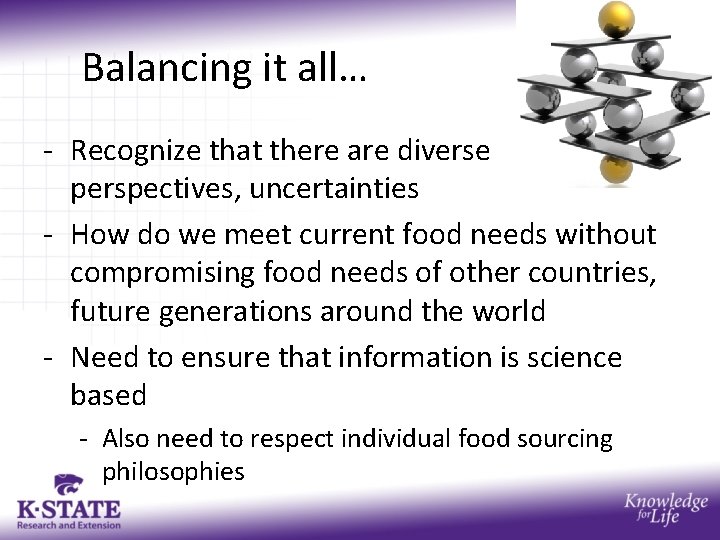 Balancing it all…

- Recognize that there are diverse perspectives, uncertainties
- How do we meet current food needs without compromising food needs of other countries, future generations around the world
- Need to ensure that information is science based
  - Also need to respect individual food sourcing philosophies

K·STATE
Research and Extension

Knowledge for Life